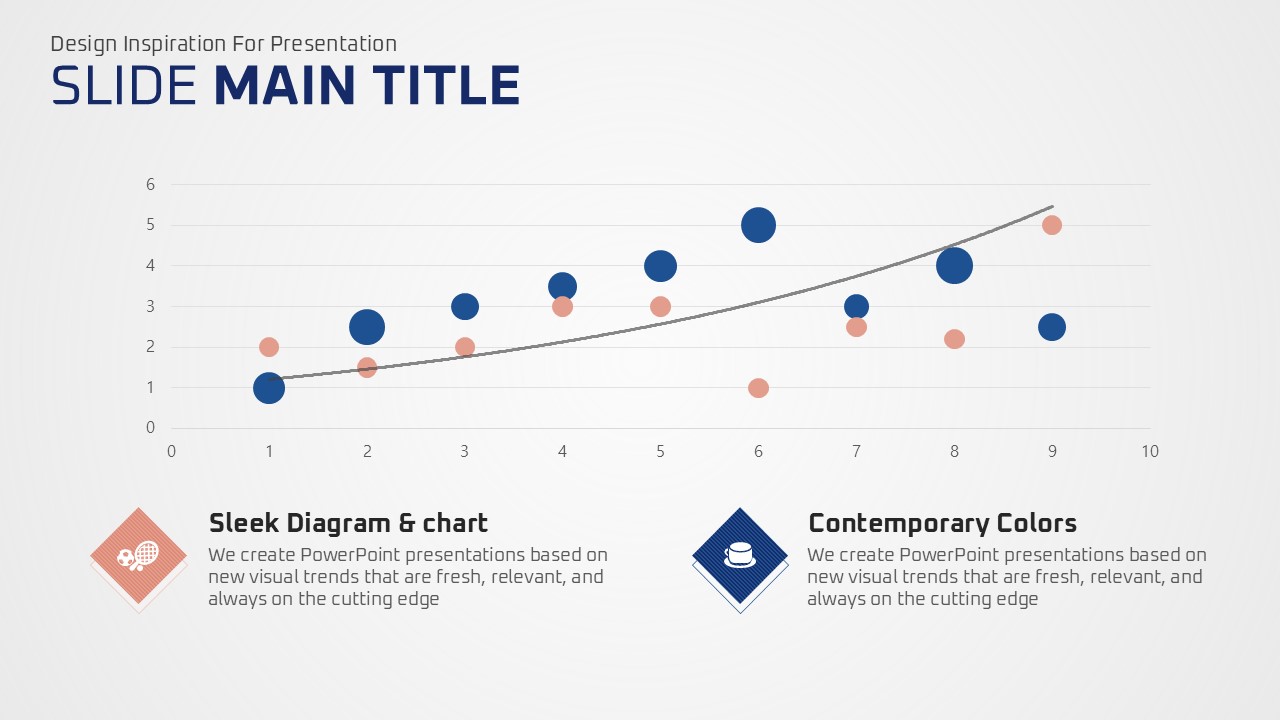 Design Inspiration For Presentation

SLIDE MAIN TITLE

6
5
4
3
2
1
0

0 1 2 3 4 5 6 7 8 9 10

Sleek Diagram & chart

We create PowerPoint presentations based on new visual trends that are fresh, relevant, and always on the cutting edge

Contemporary Colors

We create PowerPoint presentations based on new visual trends that are fresh, relevant, and always on the cutting edge